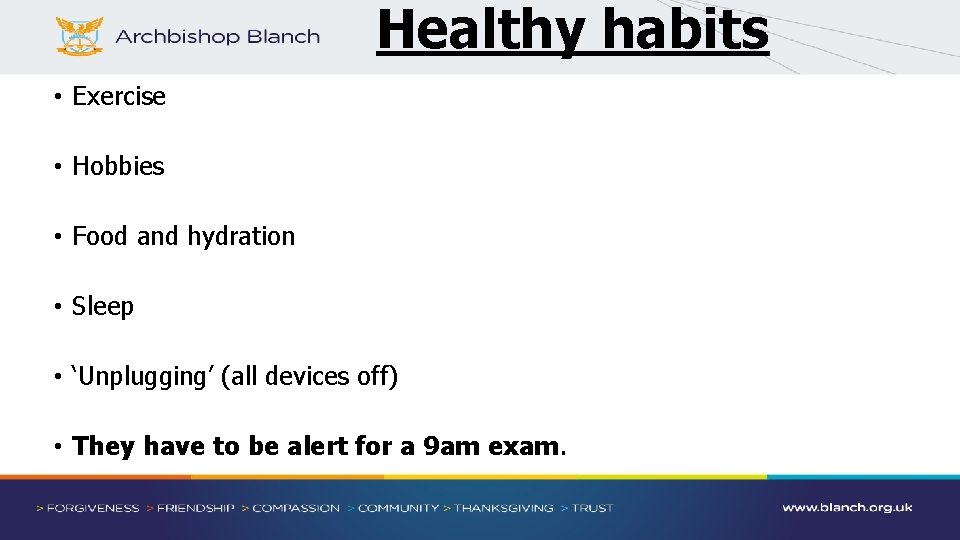 Archbishop Blanch

Healthy habits

• Exercise

• Hobbies

• Food and hydration

• Sleep

• ‘Unplugging’ (all devices off)

• They have to be alert for a 9am exam.

> FORGIVENESS > FRIENDSHIP > COMPASSION > COMMUNITY > THANKSGIVING > TRUST

www.blanch.org.uk